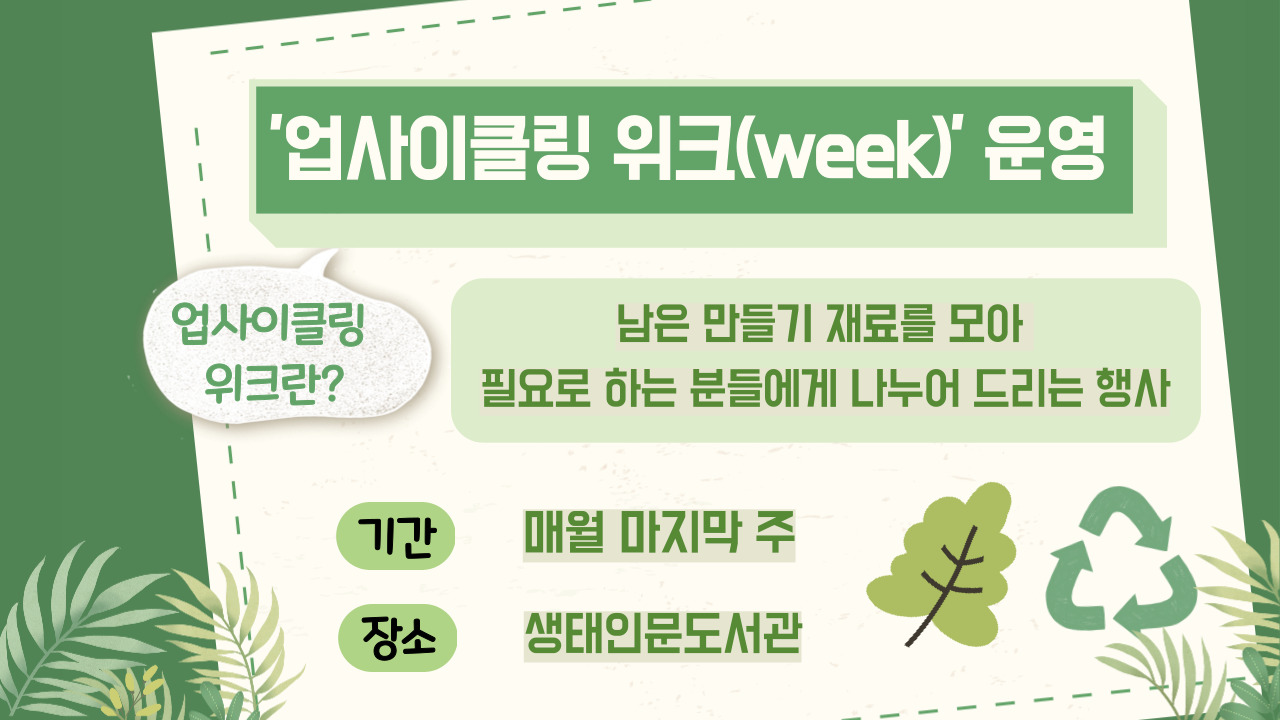 '업사이클링 위크(week)' 운영

업사이클링 위크란?

남은 만들기 재료를 모아
필요로 하는 분들에게 나누어 드리는 행사

기간 매월 마지막 주

장소 생태인문도서관